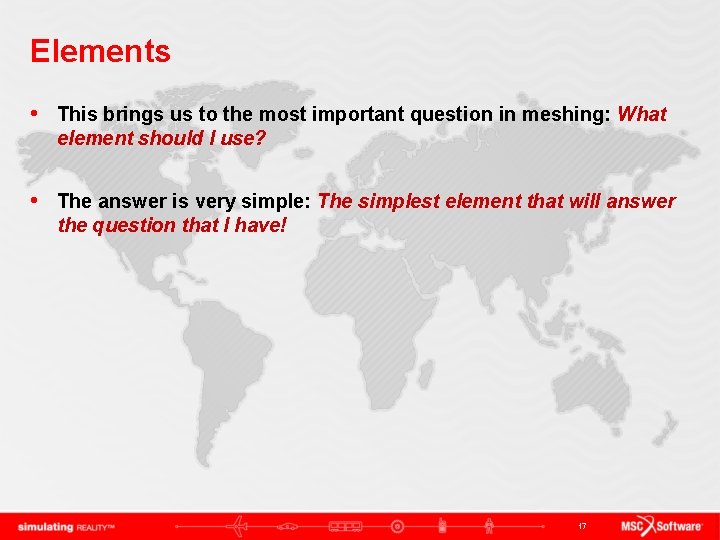 Elements

• This brings us to the most important question in meshing: What element should I use?

• The answer is very simple: The simplest element that will answer the question that I have!

simulating REALITY™

17

MSC Software